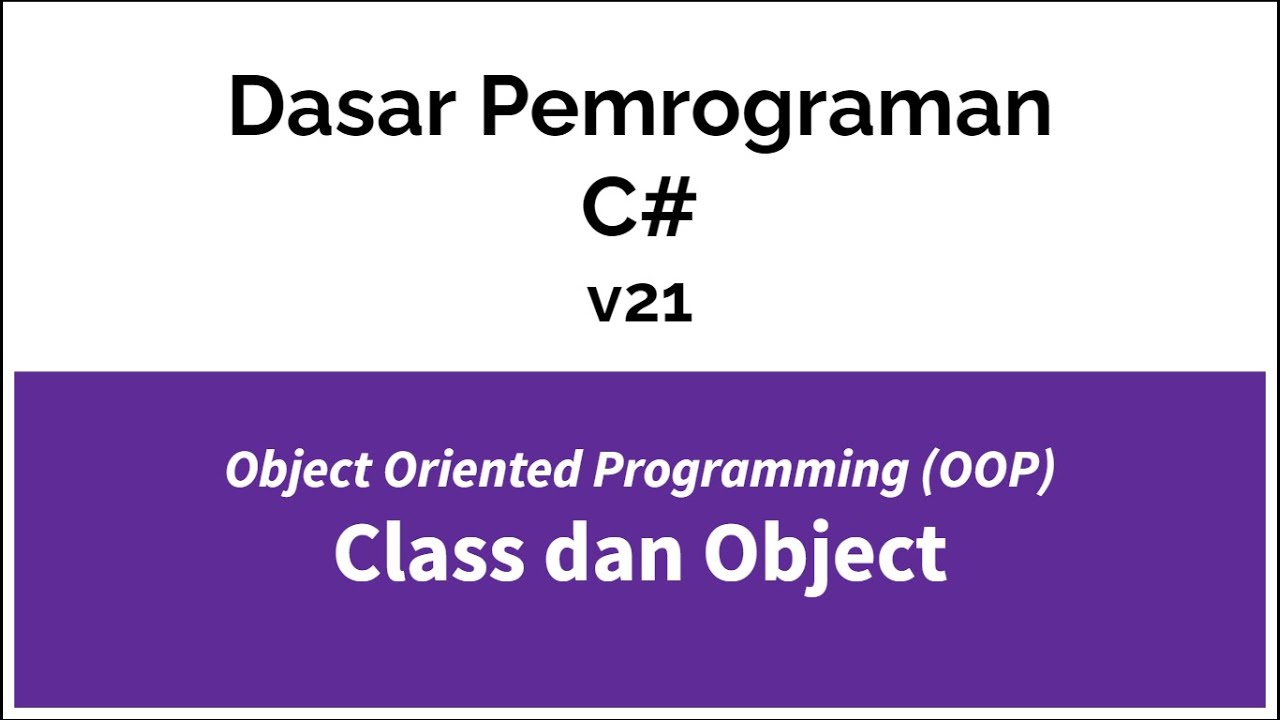 Dasar Pemrograman
C#
v21

Object Oriented Programming (OOP)
Class dan Object